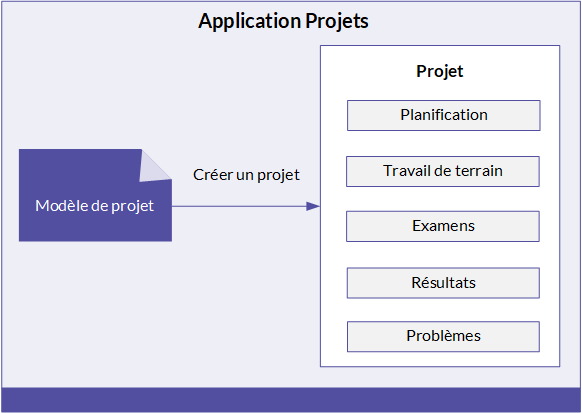 Application Projets

Modèle de projet

Créer un projet

Projet

Planification

Travail de terrain

Examens

Résultats

Problèmes